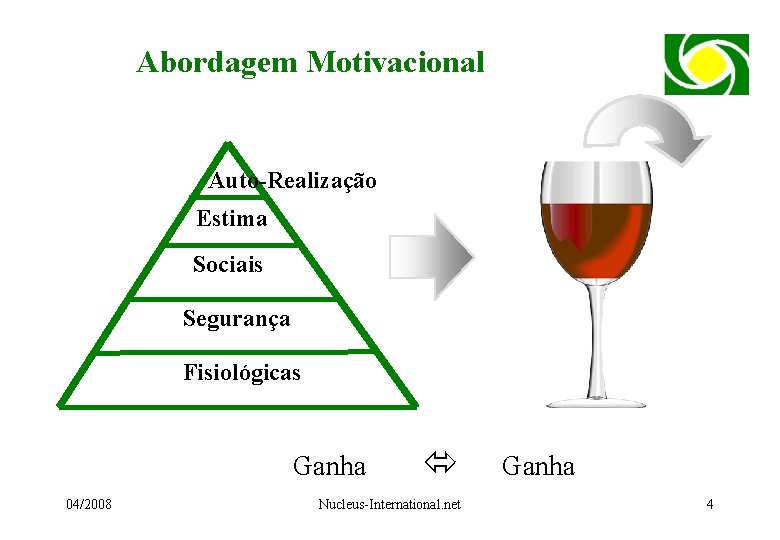 Abordagem Motivacional

Auto-Realização

Estima

Sociais

Segurança

Fisiológicas

Ganha ⇔ Ganha

04/2008

Nucleus-International.net

4